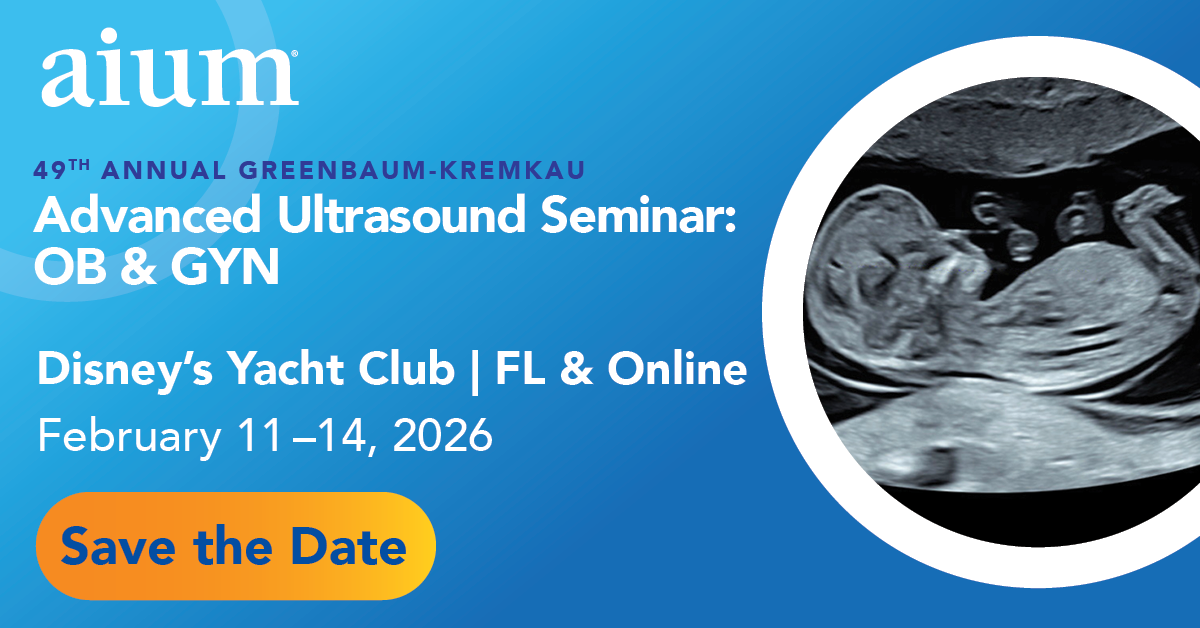 aium®

49TH ANNUAL GREENBAUM-KREMKAU
Advanced Ultrasound Seminar: OB & GYN

Disney's Yacht Club | FL & Online
February 11–14, 2026

Save the Date